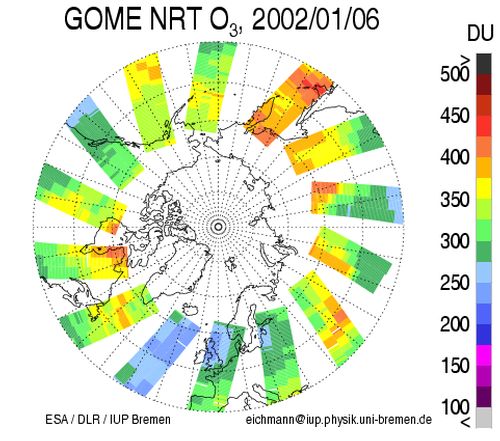 GOME NRT $O_3$, 2002/01/06

DU
>
500
450
400
350
300
250
200
150
100
<

ESA / DLR / IUP Bremen
eichmann@iup.physik.uni-bremen.de